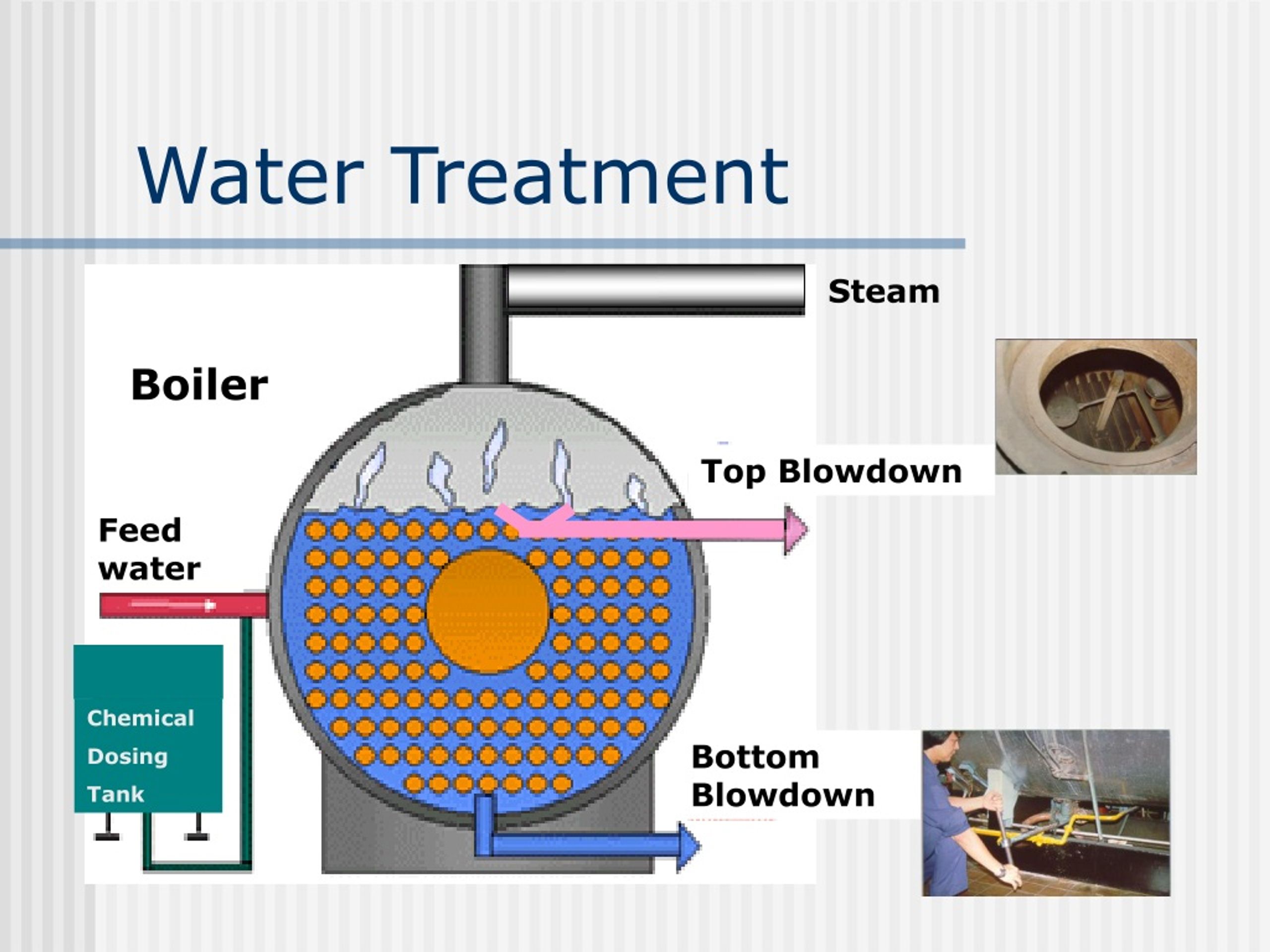 Water Treatment

Steam

Boiler

Top Blowdown

Feed water

Chemical Dosing Tank

Bottom Blowdown